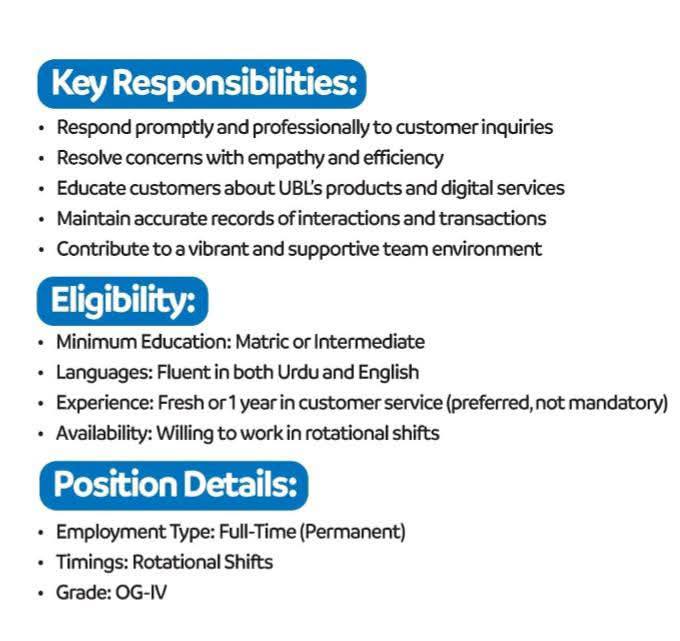 Key Responsibilities:

• Respond promptly and professionally to customer inquiries
• Resolve concerns with empathy and efficiency
• Educate customers about UBL's products and digital services
• Maintain accurate records of interactions and transactions
• Contribute to a vibrant and supportive team environment

Eligibility:

• Minimum Education: Matric or Intermediate
• Languages: Fluent in both Urdu and English
• Experience: Fresh or 1 year in customer service (preferred, not mandatory)
• Availability: Willing to work in rotational shifts

Position Details:

• Employment Type: Full-Time (Permanent)
• Timings: Rotational Shifts
• Grade: OG-IV